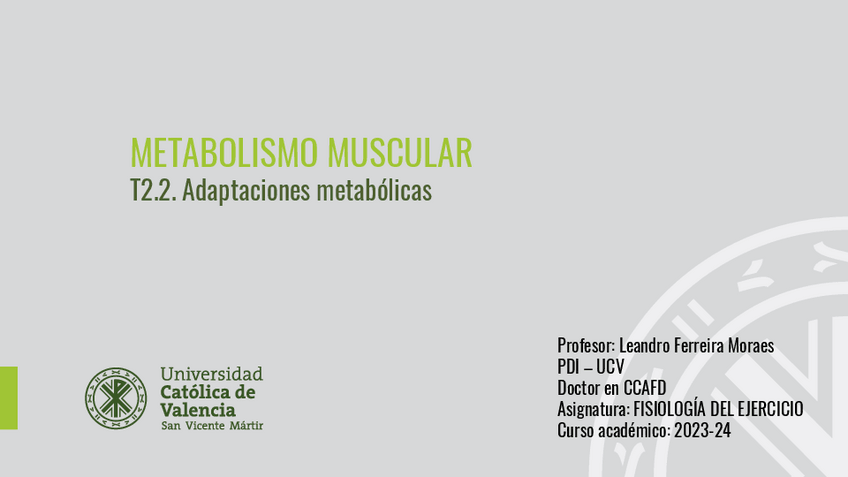 METABOLISMO MUSCULAR
T2.2. Adaptaciones metabólicas

Universidad Católica de Valencia
San Vicente Mártir

Profesor: Leandro Ferreira Moraes
PDI – UCV
Doctor en CCAFD
Asignatura: FISIOLOGÍA DEL EJERCICIO
Curso académico: 2023-24